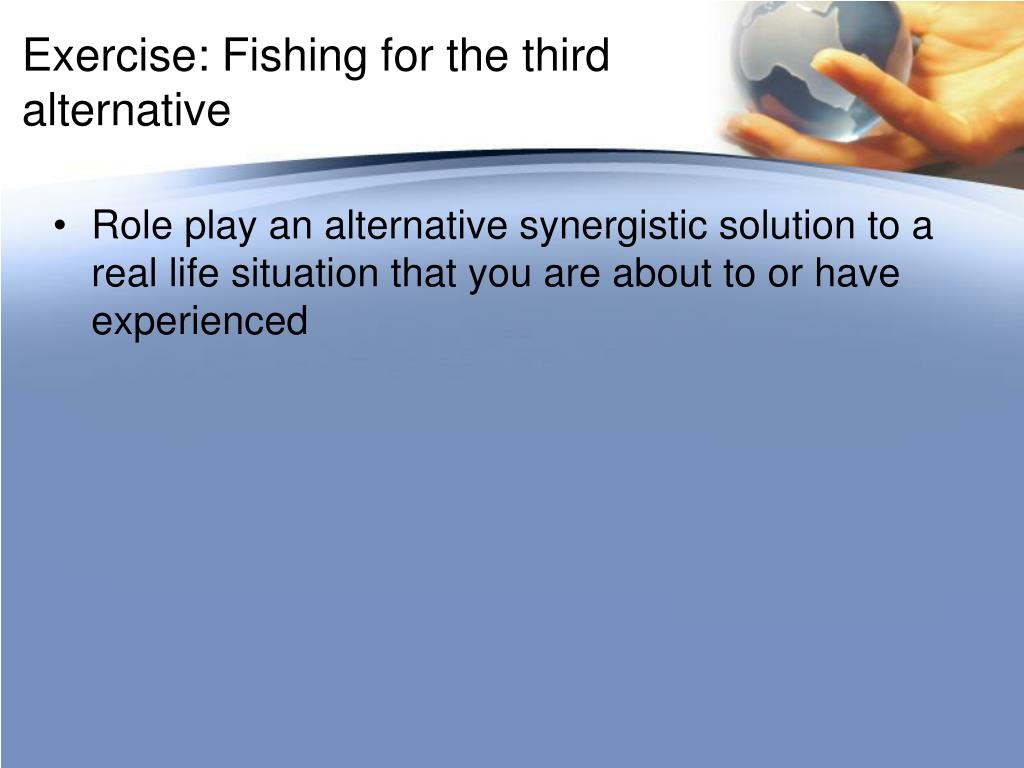 Exercise: Fishing for the third alternative

• Role play an alternative synergistic solution to a real life situation that you are about to or have experienced